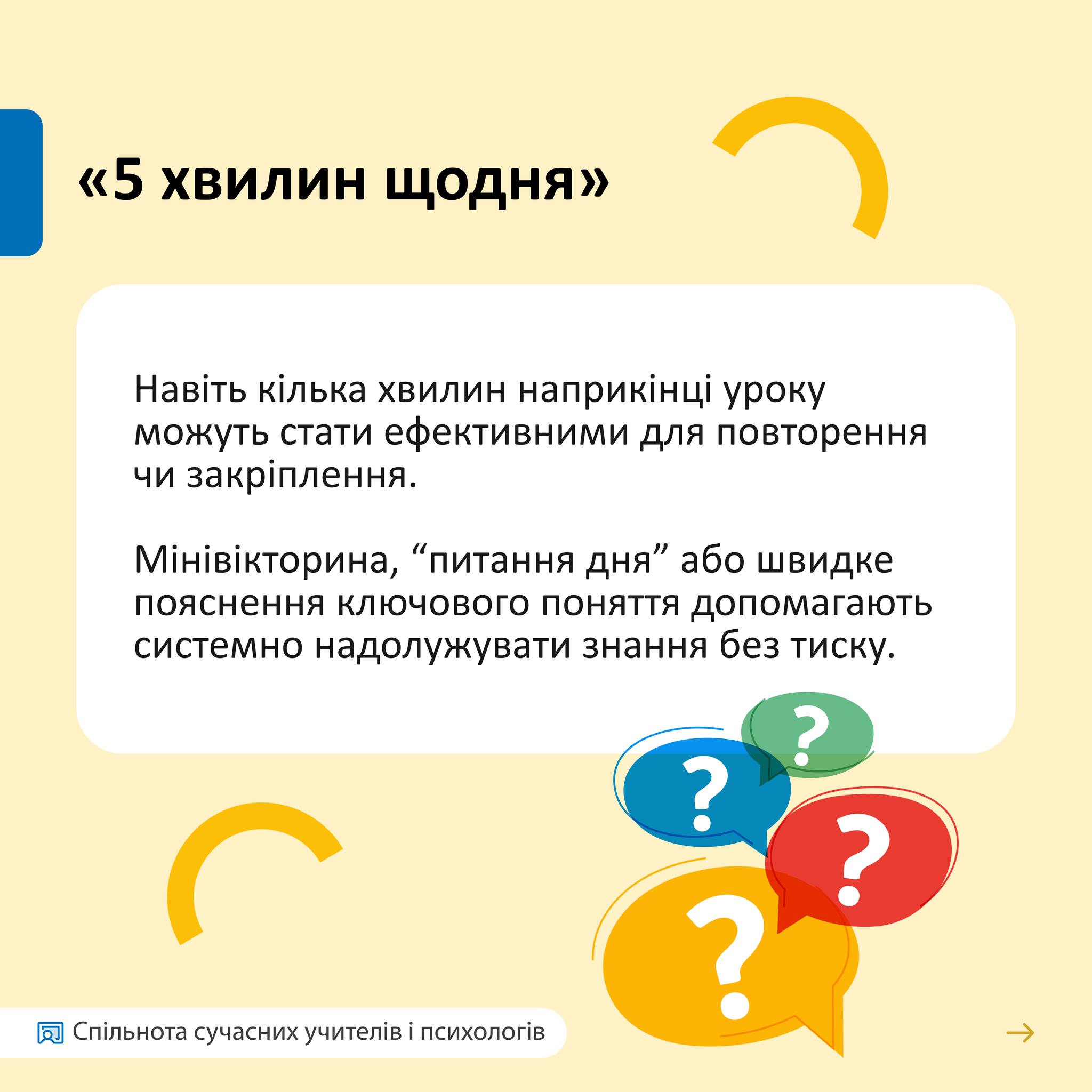 «5 хвилин щодня»

Навіть кілька хвилин наприкінці уроку можуть стати ефективними для повторення чи закріплення.

Мінівікторина, “питання дня” або швидке пояснення ключового поняття допомагають системно надолужувати знання без тиску.

?
?
?
?

Спільнота сучасних учителів і психологів

→